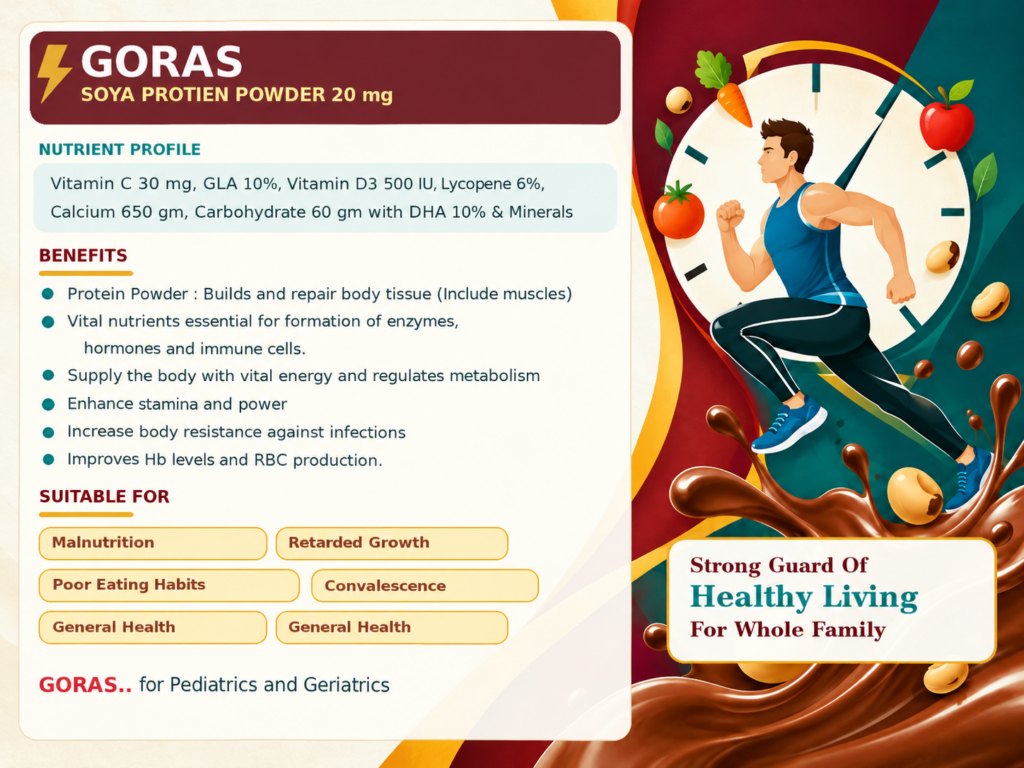 GORAS
SOYA PROTIEN POWDER 20 mg

NUTRIENT PROFILE

Vitamin C 30 mg, GLA 10%, Vitamin D3 500 IU, Lycopene 6%, Calcium 650 gm, Carbohydrate 60 gm with DHA 10% & Minerals

BENEFITS

• Protein Powder : Builds and repair body tissue (Include muscles)
• Vital nutrients essential for formation of enzymes, hormones and immune cells.
• Supply the body with vital energy and regulates metabolism
• Enhance stamina and power
• Increase body resistance against infections
• Improves Hb levels and RBC production.

SUITABLE FOR

Malnutrition
Retarded Growth
Poor Eating Habits
Convalescence
General Health
General Health

GORAS.. for Pediatrics and Geriatrics

Strong Guard Of
Healthy Living
For Whole Family